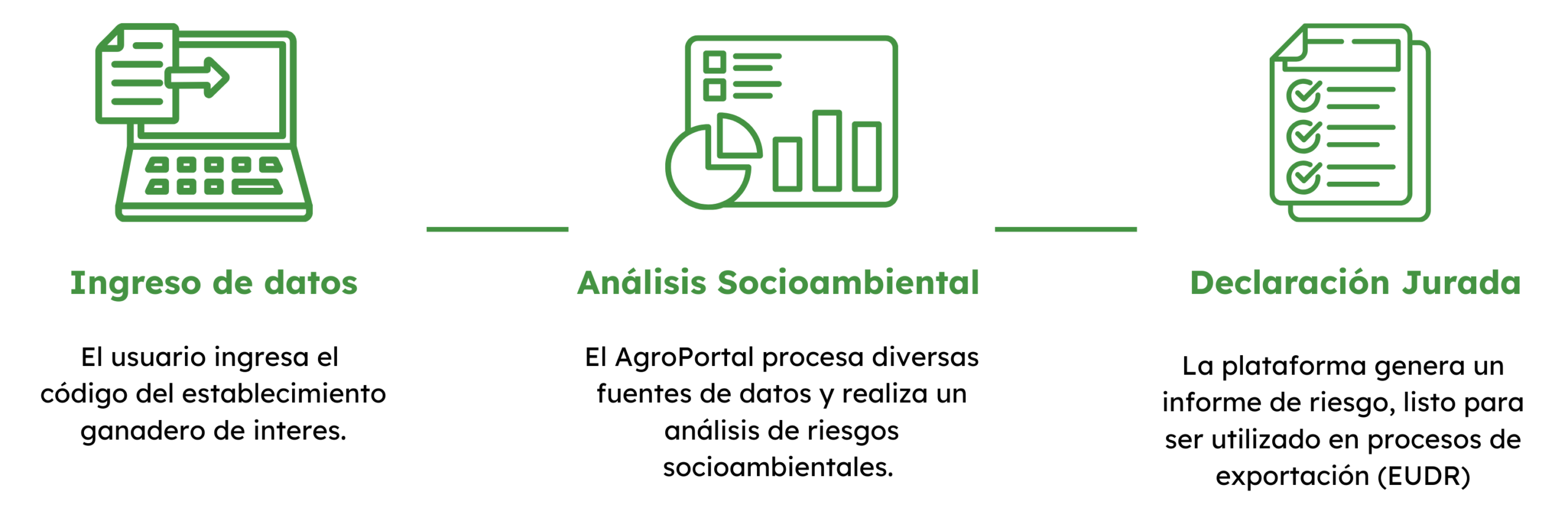 Ingreso de datos

El usuario ingresa el código del establecimiento ganadero de interes.

Análisis Socioambiental

El AgroPortal procesa diversas fuentes de datos y realiza un análisis de riesgos socioambientales.

Declaración Jurada

La plataforma genera un informe de riesgo, listo para ser utilizado en procesos de exportación (EUDR)